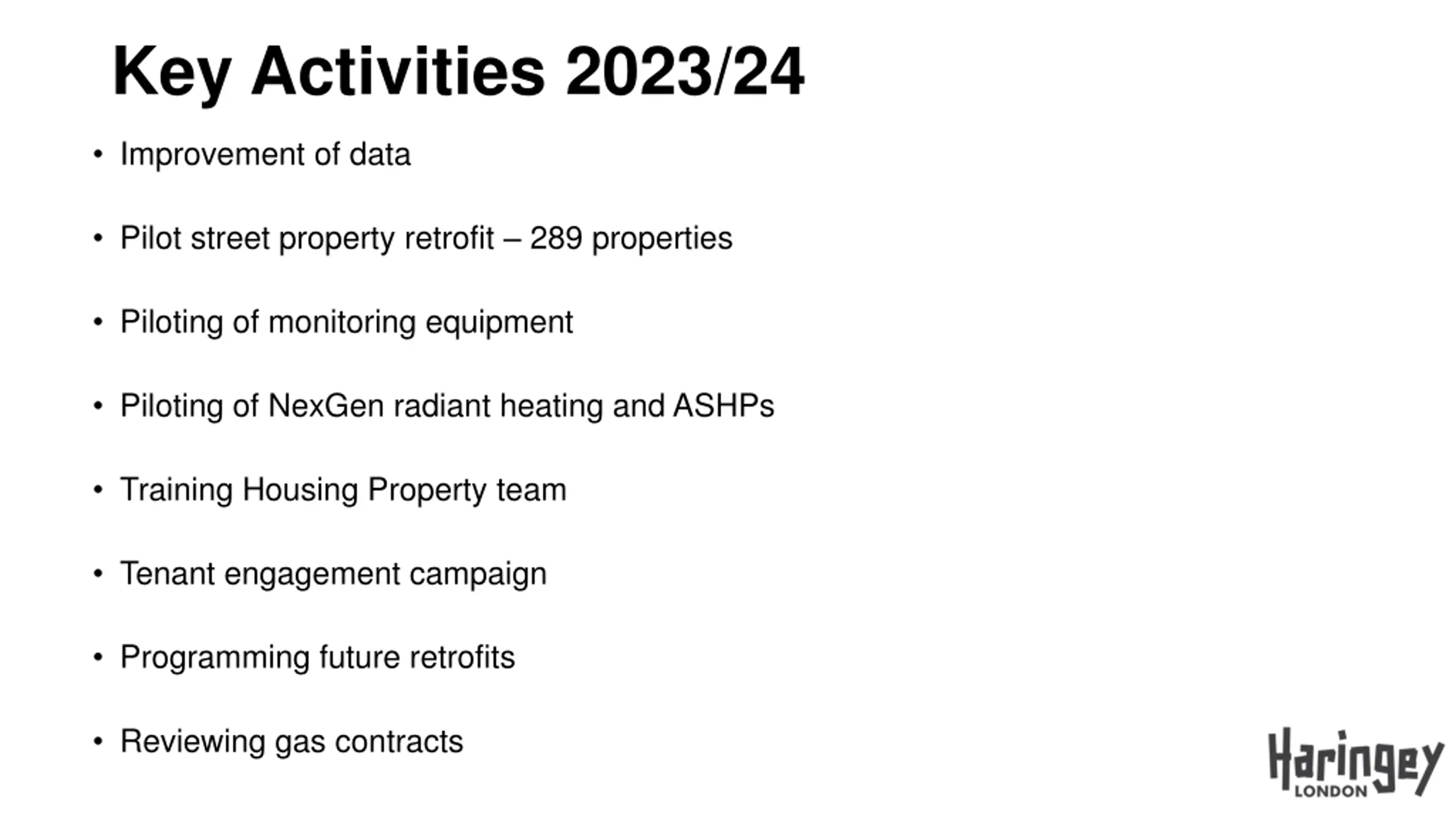 Key Activities 2023/24

• Improvement of data

• Pilot street property retrofit – 289 properties

• Piloting of monitoring equipment

• Piloting of NexGen radiant heating and ASHPs

• Training Housing Property team

• Tenant engagement campaign

• Programming future retrofits

• Reviewing gas contracts

Haringey
LONDON